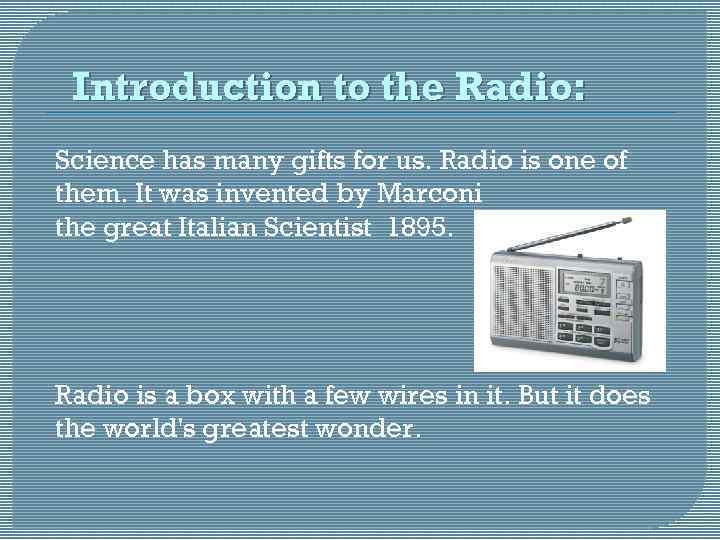 Introduction to the Radio:

Science has many gifts for us. Radio is one of them. It was invented by Marconi the great Italian Scientist 1895.

Radio is a box with a few wires in it. But it does the world's greatest wonder.